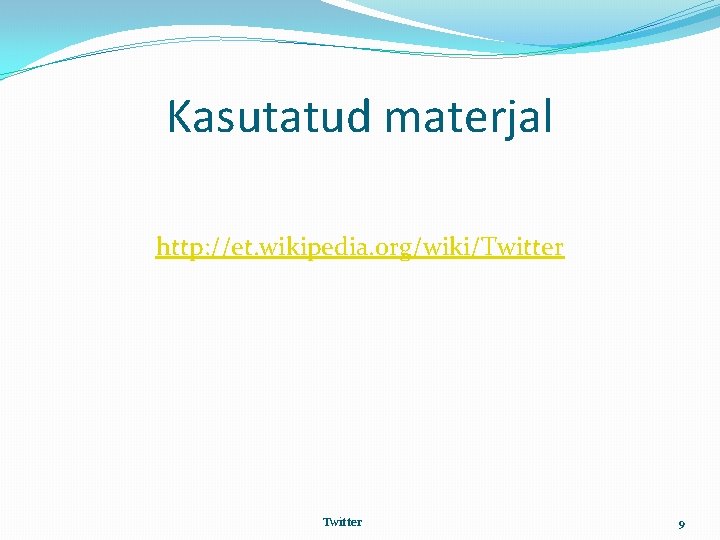 Kasutatud materjal

http://et.wikipedia.org/wiki/Twitter

Twitter

9